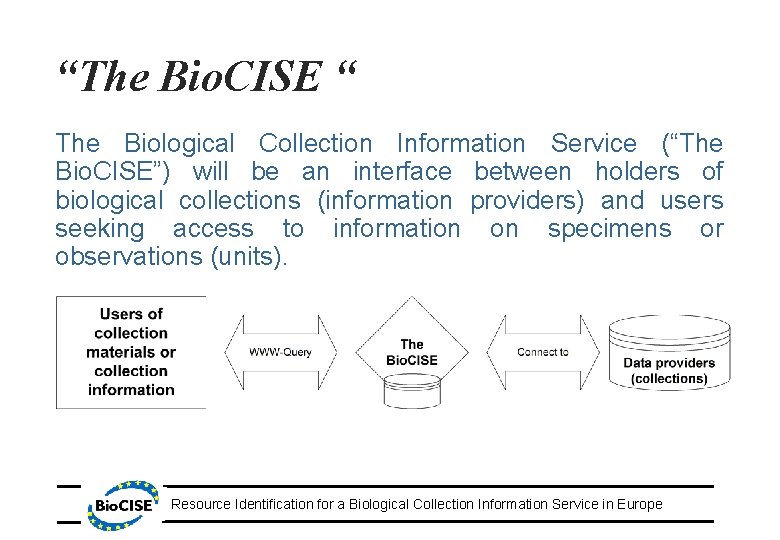 “The BioCISE “

The Biological Collection Information Service (“The BioCISE”) will be an interface between holders of biological collections (information providers) and users seeking access to information on specimens or observations (units).

Users of collection materials or collection information

WWW-Query

The BioCISE

Connect to

Data providers (collections)

BioCISE

Resource Identification for a Biological Collection Information Service in Europe